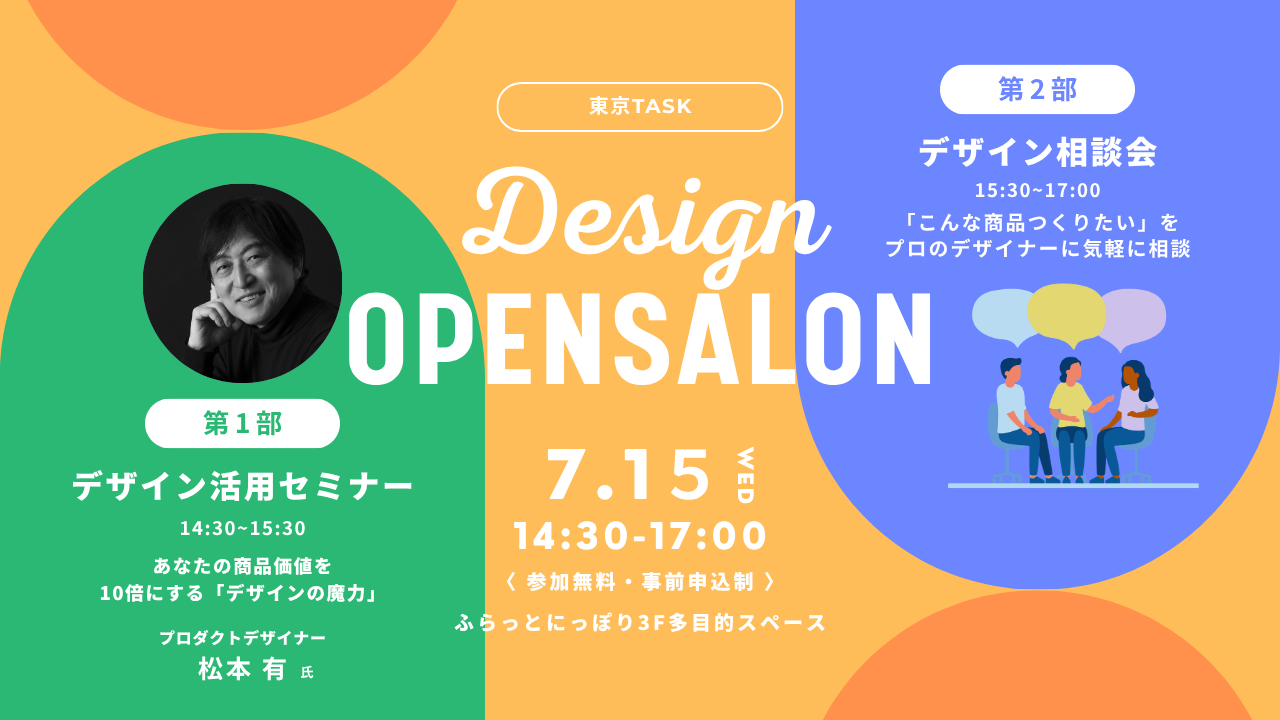 東京TASK

Design
OPENSALON

7.15 WED
14:30-17:00
〈 参加無料・事前申込制 〉
ふらっとにっぽり3F多目的スペース

第１部
デザイン活用セミナー
14:30~15:30
あなたの商品価値を
10倍にする「デザインの魔力」
プロダクトデザイナー
松本 有 氏

第２部
デザイン相談会
15:30~17:00
「こんな商品つくりたい」を
プロのデザイナーに気軽に相談